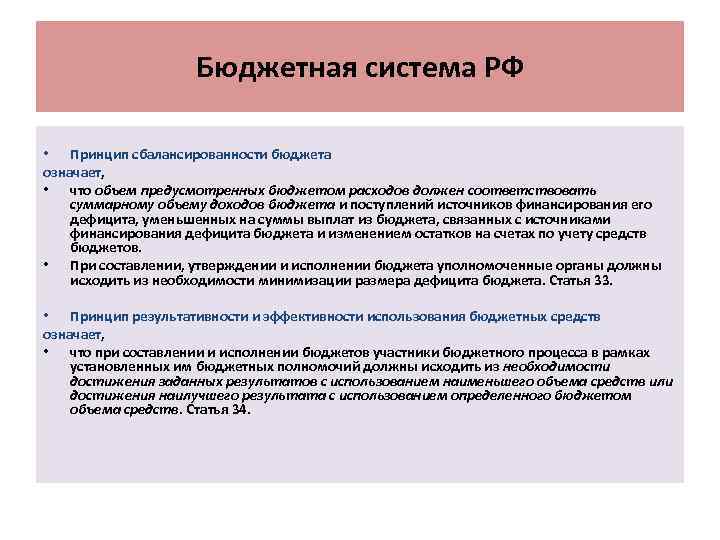 Бюджетная система РФ

• Принцип сбалансированности бюджета
означает,
• что объем предусмотренных бюджетом расходов должен соответствовать суммарному объему доходов бюджета и поступлений источников финансирования его дефицита, уменьшенных на суммы выплат из бюджета, связанных с источниками финансирования дефицита бюджета и изменением остатков на счетах по учету средств бюджетов.
• При составлении, утверждении и исполнении бюджета уполномоченные органы должны исходить из необходимости минимизации размера дефицита бюджета. Статья 33.

• Принцип результативности и эффективности использования бюджетных средств
означает,
• что при составлении и исполнении бюджетов участники бюджетного процесса в рамках установленных им бюджетных полномочий должны исходить из необходимости достижения заданных результатов с использованием наименьшего объема средств или достижения наилучшего результата с использованием определенного бюджетом объема средств. Статья 34.